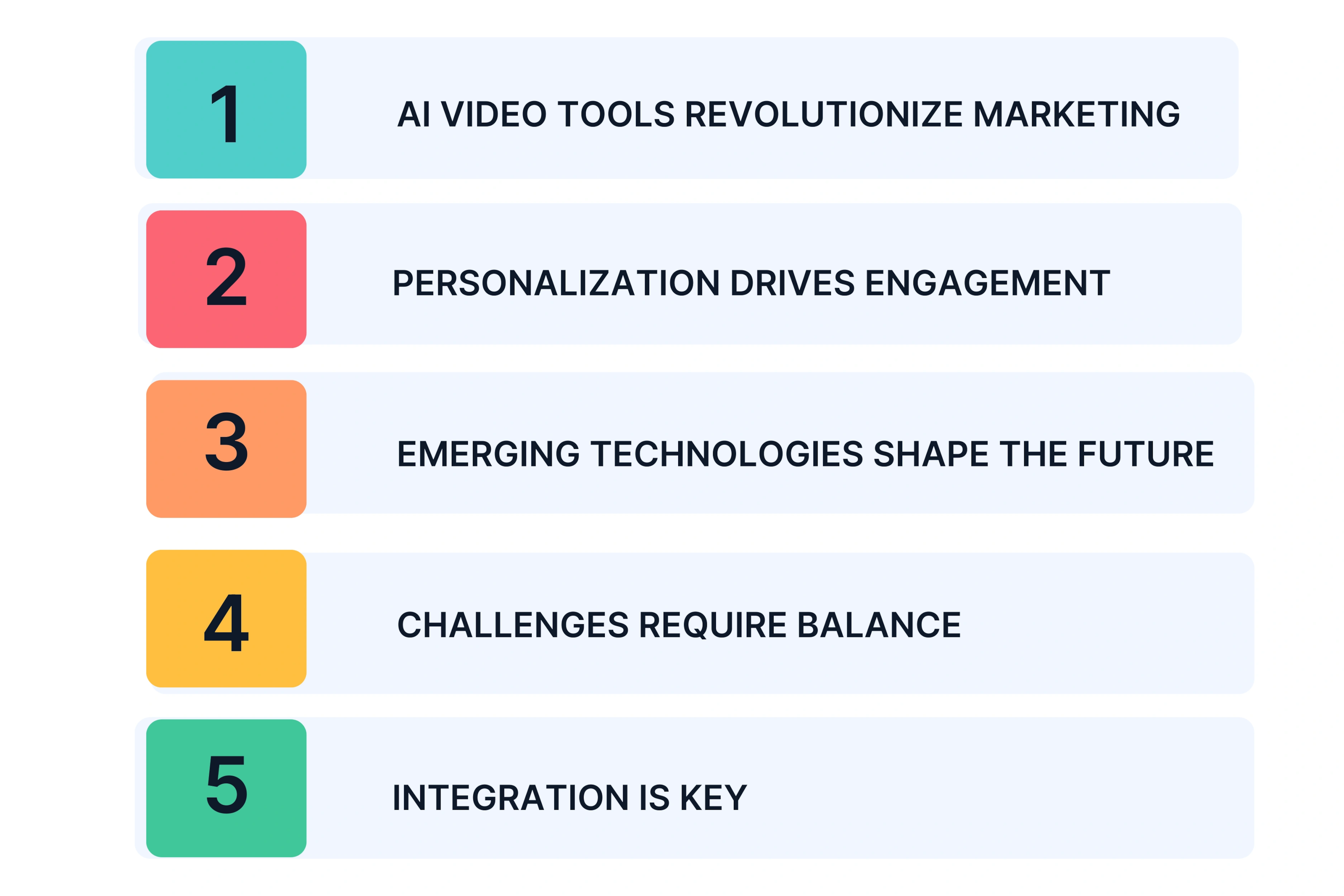 1
AI VIDEO TOOLS REVOLUTIONIZE MARKETING

2
PERSONALIZATION DRIVES ENGAGEMENT

3
EMERGING TECHNOLOGIES SHAPE THE FUTURE

4
CHALLENGES REQUIRE BALANCE

5
INTEGRATION IS KEY